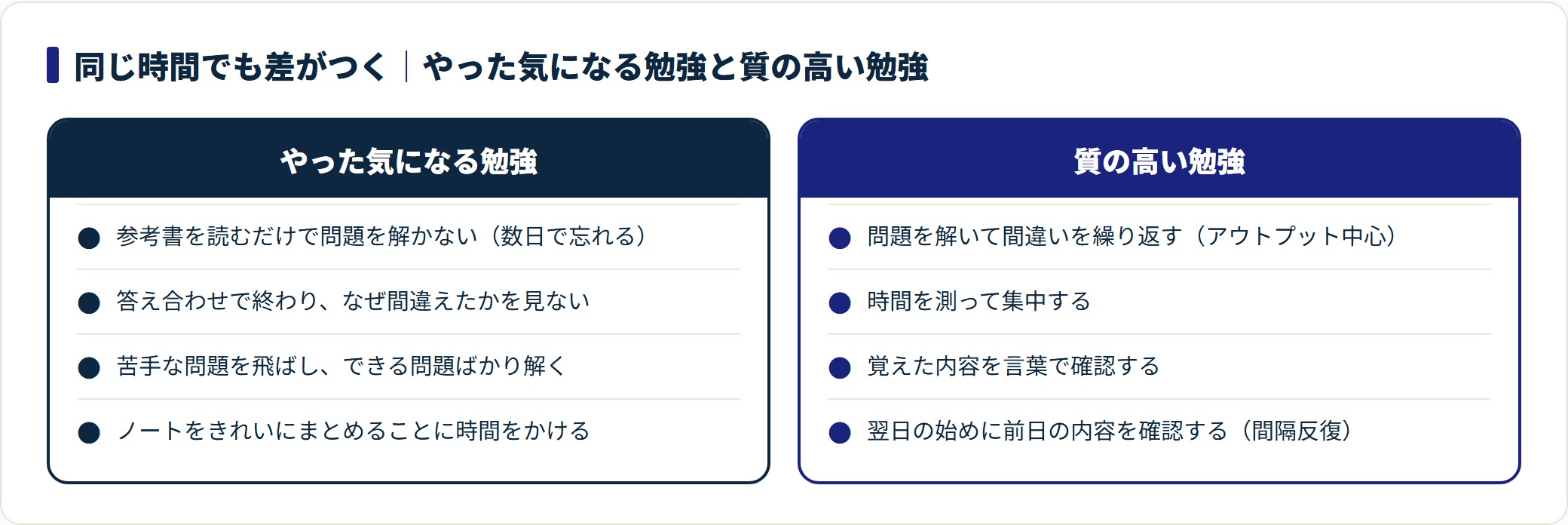 同じ時間でも差がつく｜やった気になる勉強と質の高い勉強

やった気になる勉強

● 参考書を読むだけで問題を解かない（数日で忘れる）

● 答え合わせで終わり、なぜ間違えたかを見ない

● 苦手な問題を飛ばし、できる問題ばかり解く

● ノートをきれいにまとめることに時間をかける

質の高い勉強

● 問題を解いて間違いを繰り返す（アウトプット中心）

● 時間を測って集中する

● 覚えた内容を言葉で確認する

● 翌日の始めに前日の内容を確認する（間隔反復）